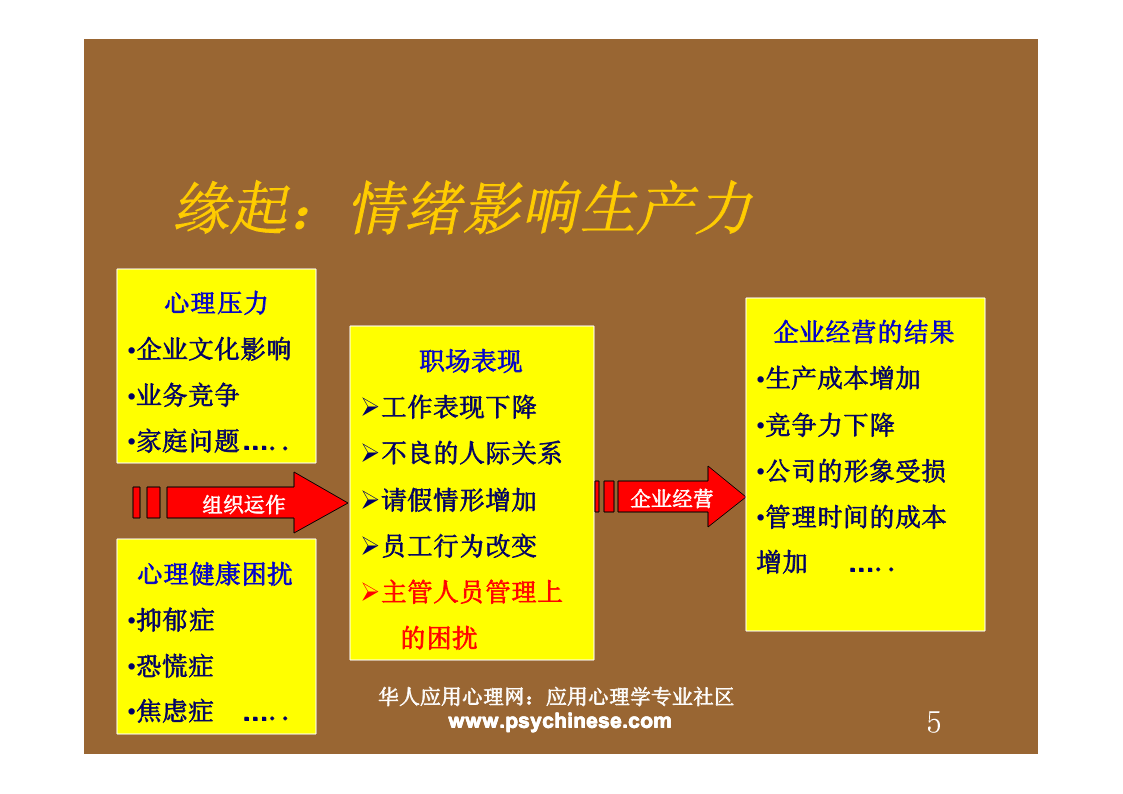 缘起：情绪影响生产力

心理压力
•企业文化影响
•业务竞争
•家庭问题…..

组织运作

心理健康困扰
•抑郁症
•恐慌症
•焦虑症 …..

职场表现
➢工作表现下降
➢不良的人际关系
➢请假情形增加
➢员工行为改变
➢主管人员管理上的困扰

企业经营

企业经营的结果
•生产成本增加
•竞争力下降
•公司的形象受损
•管理时间的成本增加 …..

华人应用心理网：应用心理学专业社区
www.psychinese.com

5